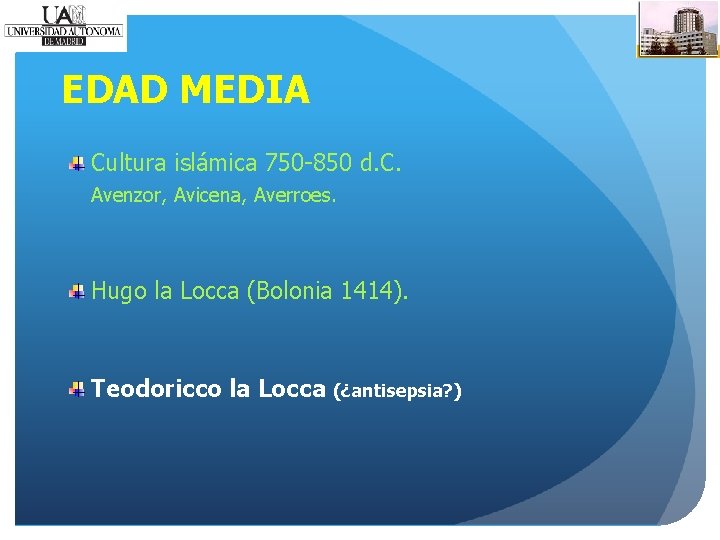 UAM
UNIVERSIDAD AUTONOMA
DE MADRID

EDAD MEDIA

Cultura islámica 750-850 d.C.
Avenzor, Avicena, Averroes.

Hugo la Locca (Bolonia 1414).

Teodoricco la Locca (¿antisepsia?)